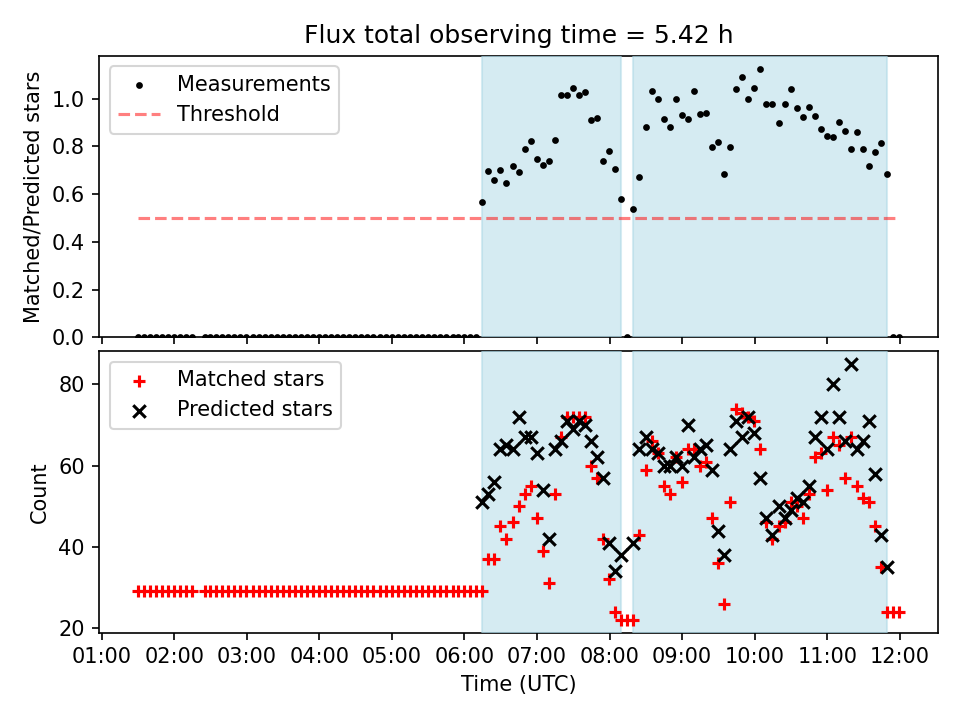 Flux total observing time = 5.42 h

Measurements
Threshold

Matched/Predicted stars

1.0
0.8
0.6
0.4
0.2
0.0

Matched stars
Predicted stars

Count

80
60
40
20

01:00 02:00 03:00 04:00 05:00 06:00 07:00 08:00 09:00 10:00 11:00 12:00

Time (UTC)